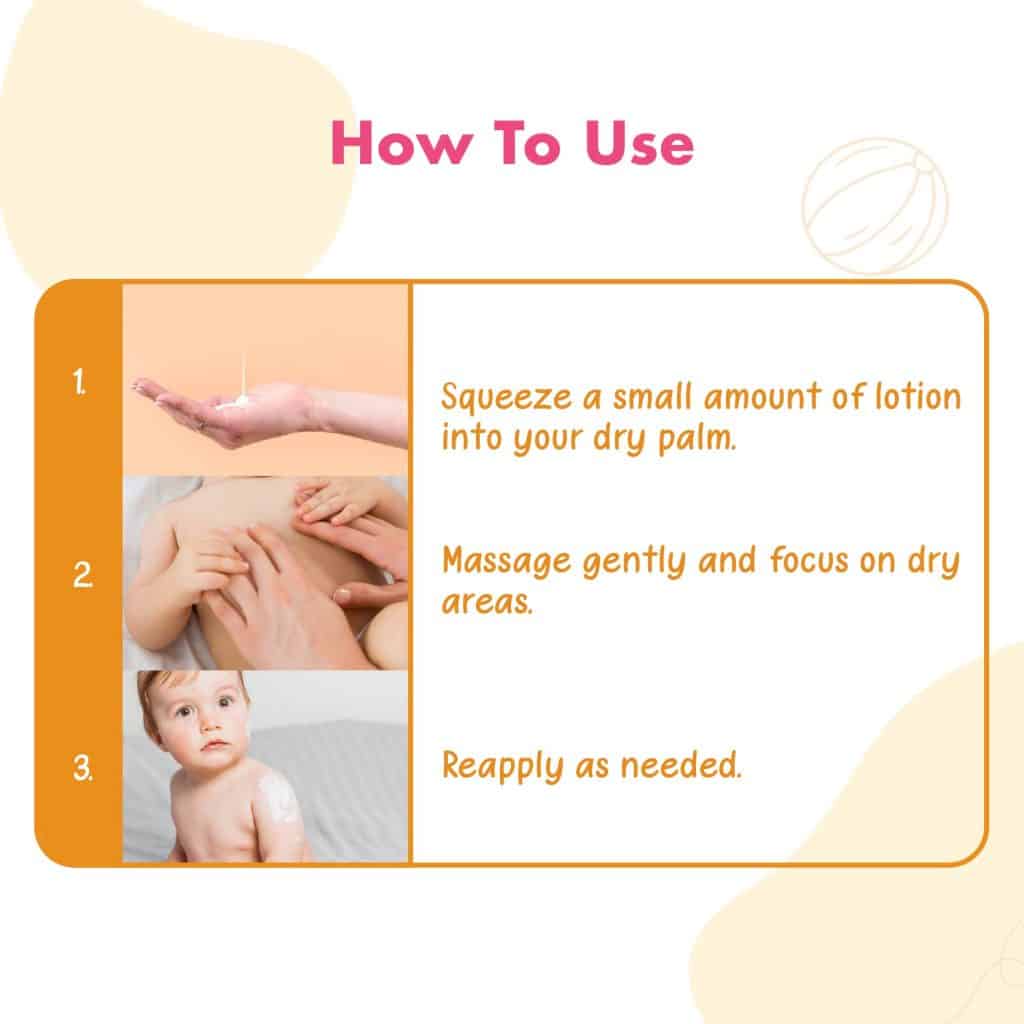 How To Use

1.

Squeeze a small amount of lotion into your dry palm.

2.

Massage gently and focus on dry areas.

3.

Reapply as needed.